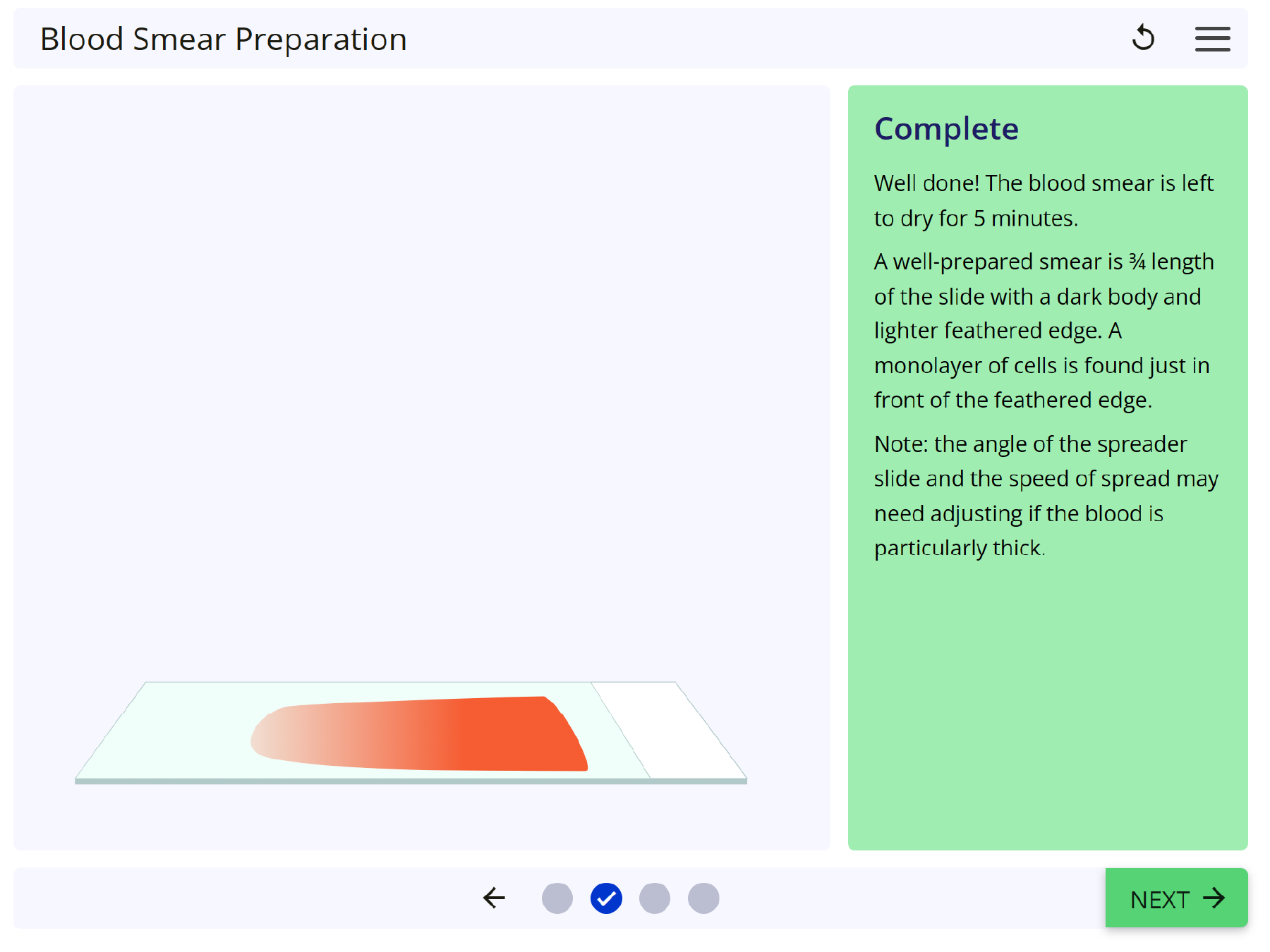 Blood Smear Preparation

Complete

Well done! The blood smear is left to dry for 5 minutes.

A well-prepared smear is ¾ length of the slide with a dark body and lighter feathered edge. A monolayer of cells is found just in front of the feathered edge.

Note: the angle of the spreader slide and the speed of spread may need adjusting if the blood is particularly thick.

NEXT